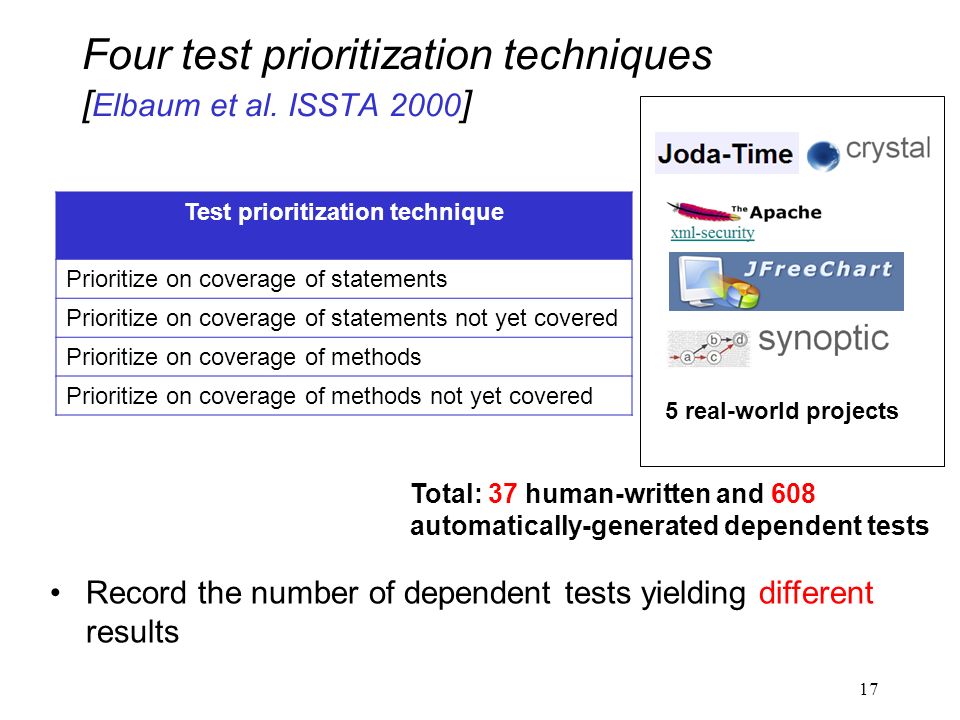 Four test prioritization techniques
[Elbaum et al. ISSTA 2000]

| Test prioritization technique |
|---|
| Prioritize on coverage of statements |
| Prioritize on coverage of statements not yet covered |
| Prioritize on coverage of methods |
| Prioritize on coverage of methods not yet covered |

Joda-Time crystal

The Apache
xml-security

JFreeChart

a b c d synoptic

5 real-world projects

Total: 37 human-written and 608 automatically-generated dependent tests

• Record the number of dependent tests yielding different results

17